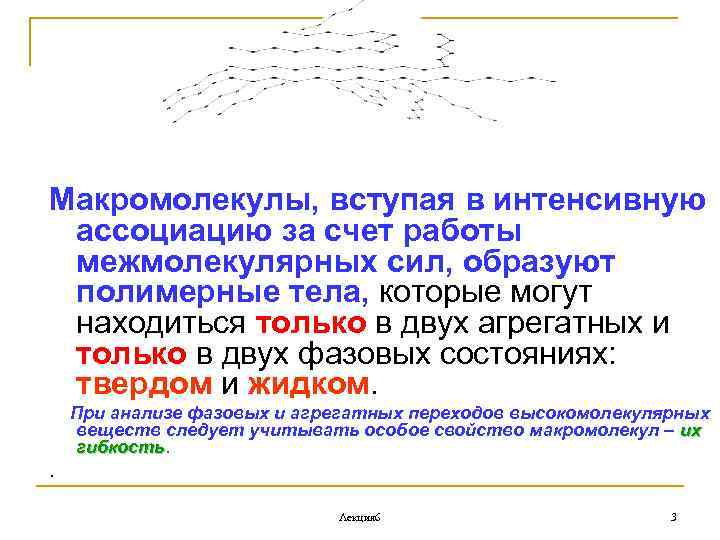 Макромолекулы, вступая в интенсивную ассоциацию за счет работы межмолекулярных сил, образуют полимерные тела, которые могут находиться только в двух агрегатных и только в двух фазовых состояниях: твердом и жидком.

При анализе фазовых и агрегатных переходов высокомолекулярных веществ следует учитывать особое свойство макромолекул – их гибкость.

.

Лекция6

3